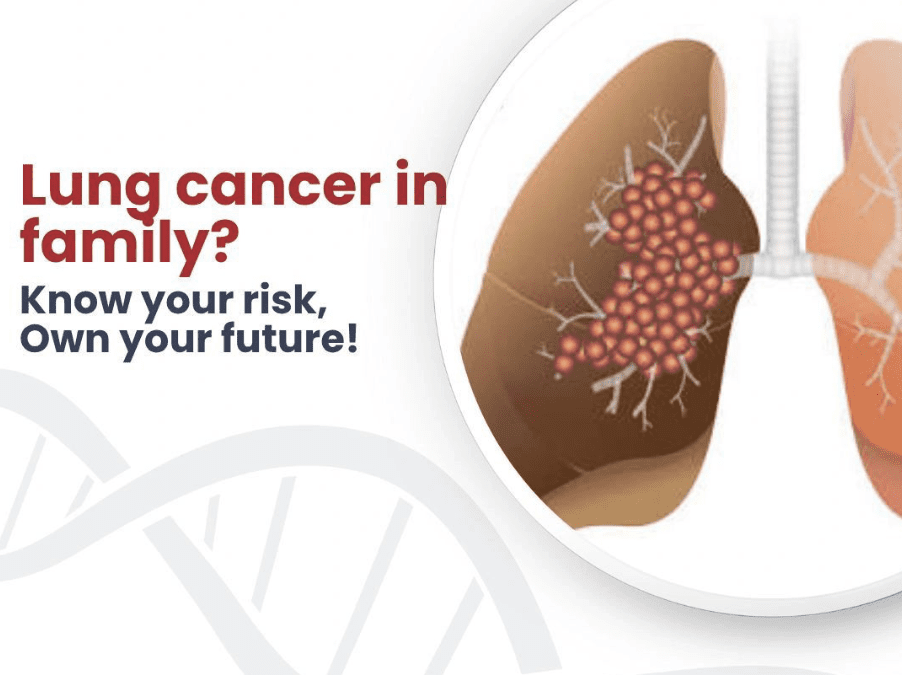 Lung cancer in family?
Know your risk,
Own your future!